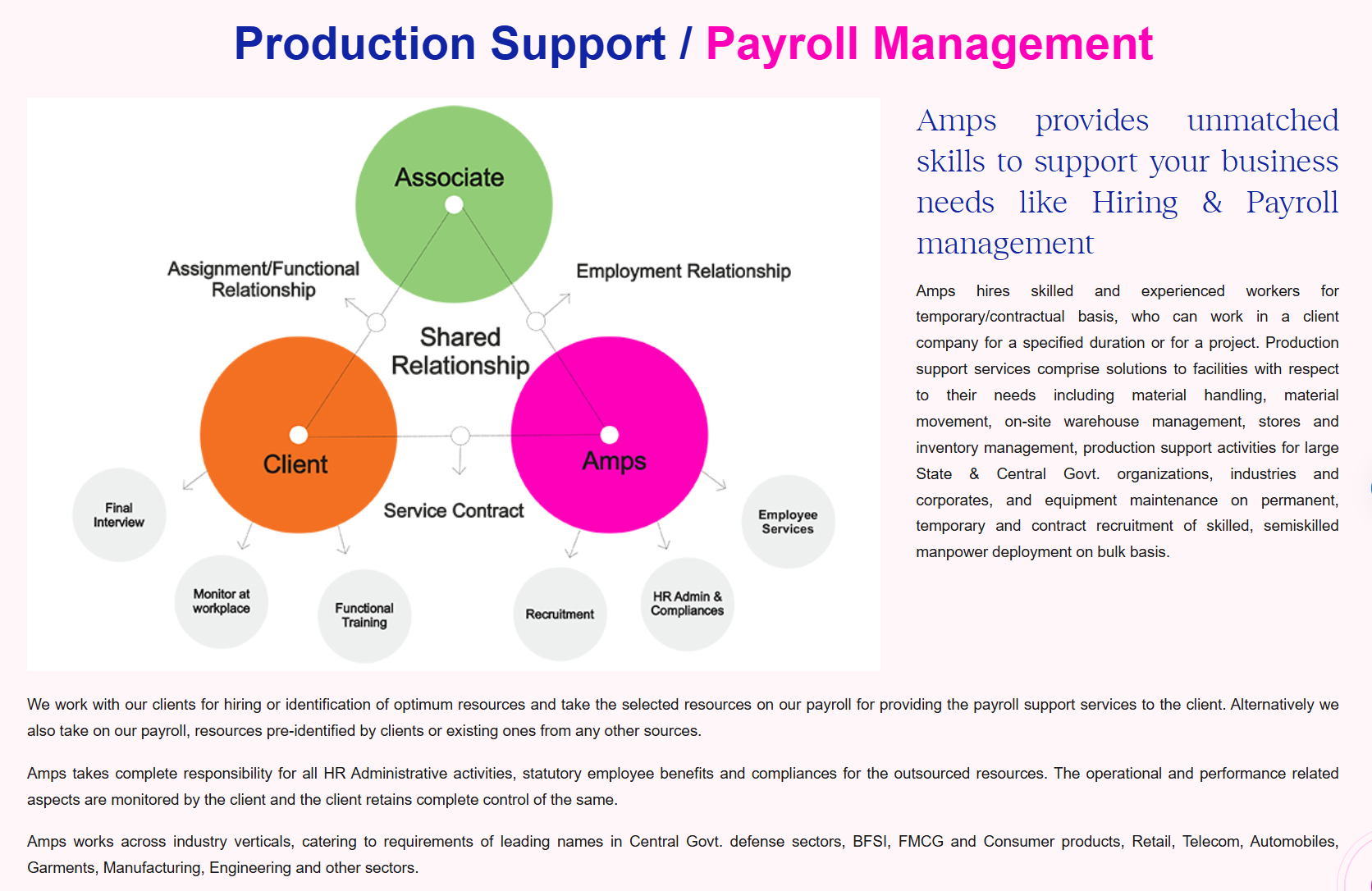 Production Support / Payroll Management

Associate

Assignment/Functional Relationship

Employment Relationship

Shared Relationship

Client

Amps

Service Contract

Final Interview

Monitor at workplace

Functional Training

Recruitment

HR Admin & Compliances

Employee Services

Amps provides unmatched skills to support your business needs like Hiring & Payroll management

Amps hires skilled and experienced workers for temporary/contractual basis, who can work in a client company for a specified duration or for a project. Production support services comprise solutions to facilities with respect to their needs including material handling, material movement, on-site warehouse management, stores and inventory management, production support activities for large State & Central Govt. organizations, industries and corporates, and equipment maintenance on permanent, temporary and contract recruitment of skilled, semiskilled manpower deployment on bulk basis.

We work with our clients for hiring or identification of optimum resources and take the selected resources on our payroll for providing the payroll support services to the client. Alternatively we also take on our payroll, resources pre-identified by clients or existing ones from any other sources.

Amps takes complete responsibility for all HR Administrative activities, statutory employee benefits and compliances for the outsourced resources. The operational and performance related aspects are monitored by the client and the client retains complete control of the same.

Amps works across industry verticals, catering to requirements of leading names in Central Govt. defense sectors, BFSI, FMCG and Consumer products, Retail, Telecom, Automobiles, Garments, Manufacturing, Engineering and other sectors.